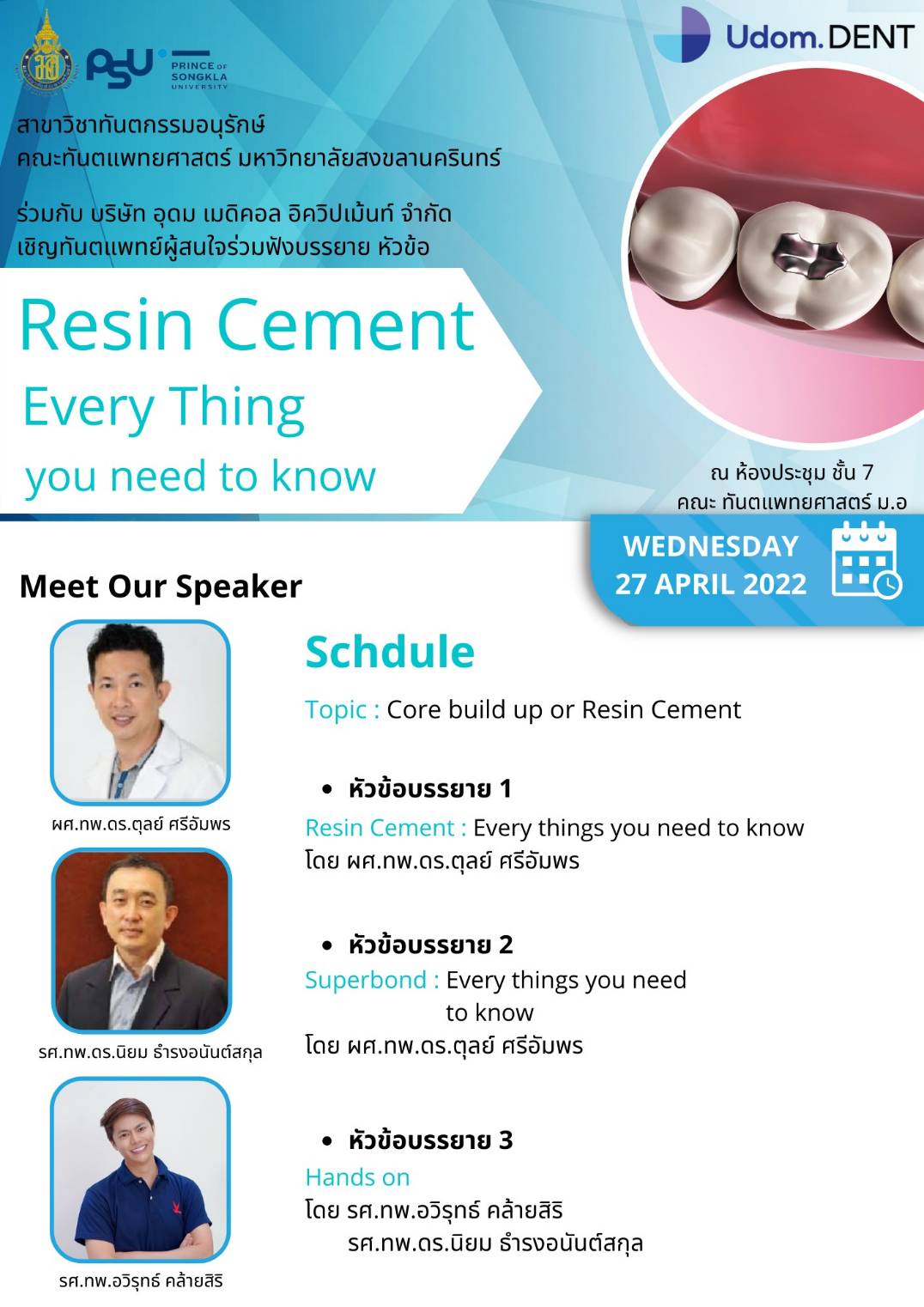 PSU PRINCE OF SONGKLA UNIVERSITY

Udom.DENT

สาขาวิชาทันตกรรมอนุรักษ์
คณะทันตแพทยศาสตร์ มหาวิทยาลัยสงขลานครินทร์

ร่วมกับ บริษัท อุดม เมดิคอล อิควิปเม้นท์ จำกัด
เชิญทันตแพทย์ผู้สนใจร่วมฟังบรรยาย หัวข้อ

Resin Cement
Every Thing
you need to know

ณ ห้องประชุม ชั้น 7
คณะ ทันตแพทยศาสตร์ ม.อ

WEDNESDAY
27 APRIL 2022

Meet Our Speaker

ผศ.ทพ.ดร.ตุลย์ ศรีอัมพร

รศ.ทพ.ดร.นิยม ธำรงอนันต์สกุล

รศ.ทพ.อวิรุทธ์ คล้ายสิริ

Schdule

Topic : Core build up or Resin Cement

• หัวข้อบรรยาย 1
Resin Cement : Every things you need to know
โดย ผศ.ทพ.ดร.ตุลย์ ศรีอัมพร

• หัวข้อบรรยาย 2
Superbond : Every things you need to know
โดย ผศ.ทพ.ดร.ตุลย์ ศรีอัมพร

• หัวข้อบรรยาย 3
Hands on
โดย รศ.ทพ.อวิรุทธ์ คล้ายสิริ
รศ.ทพ.ดร.นิยม ธำรงอนันต์สกุล